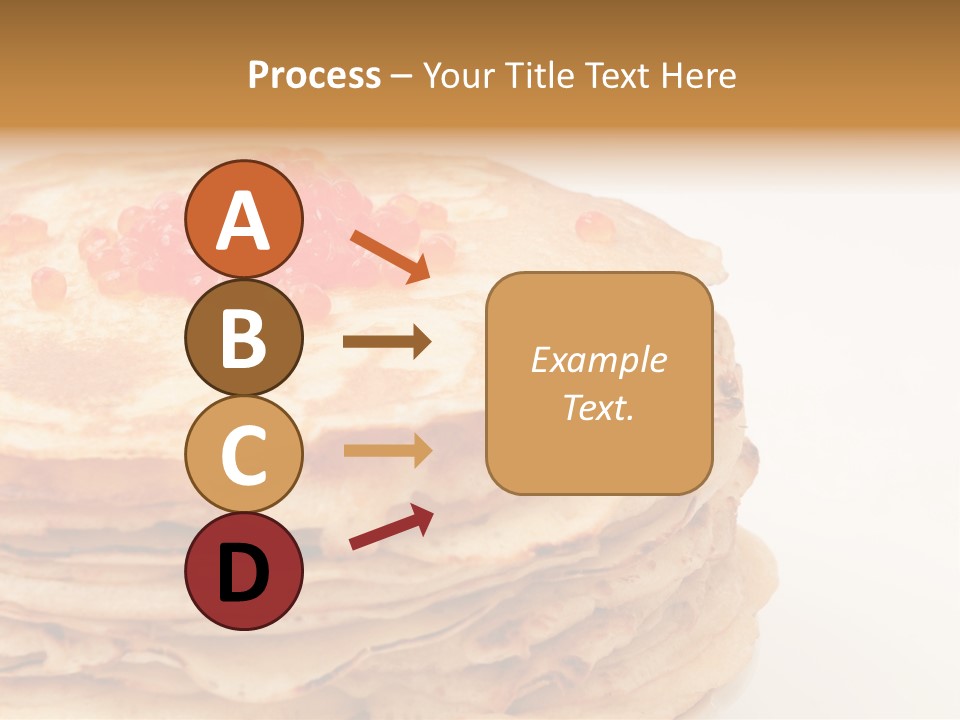 Process – Your Title Text Here

A

B

C

D

Example Text.